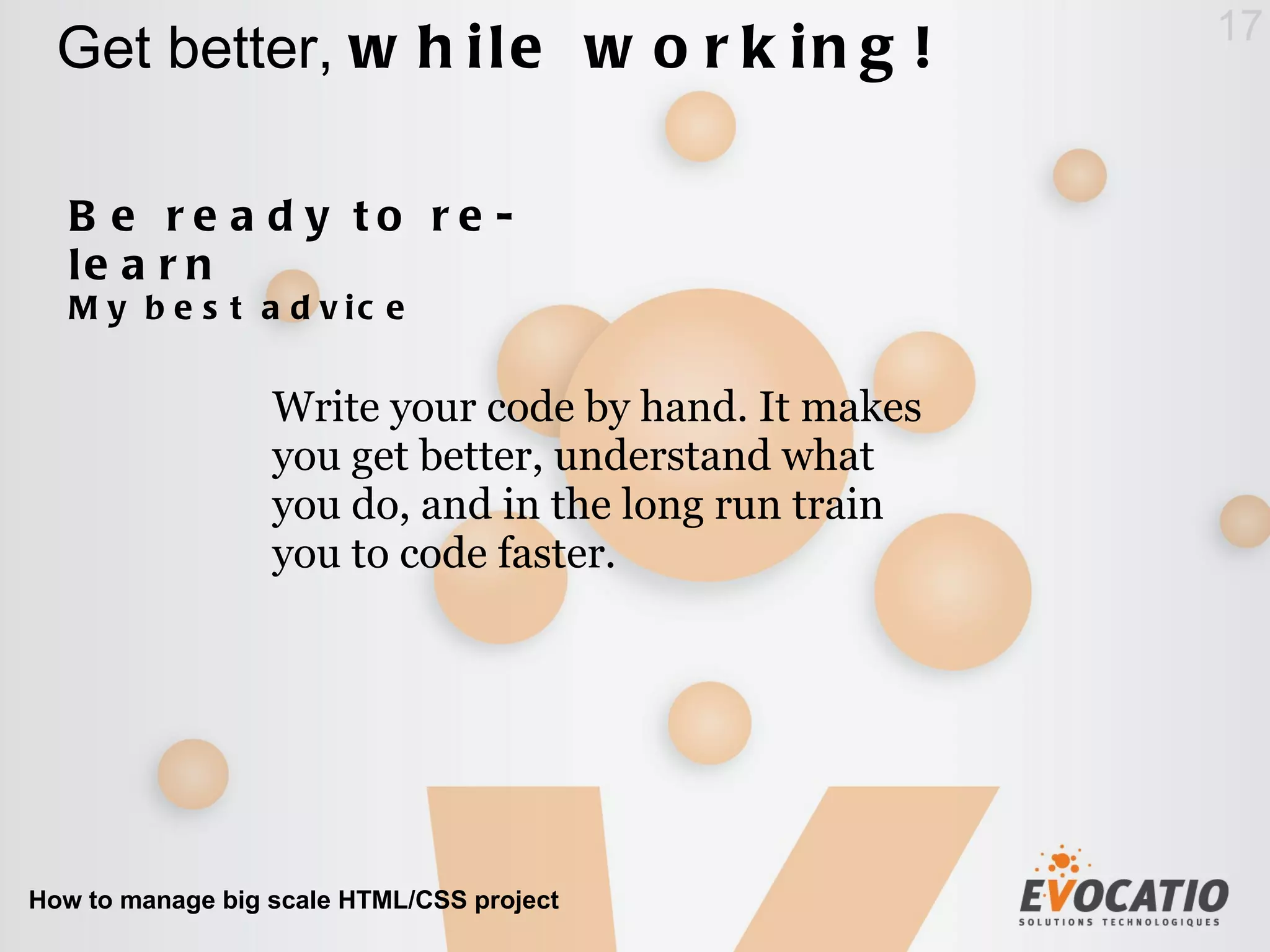 17

Get better, while working!

Be ready to re-learn
My best advice

Write your code by hand. It makes you get better, understand what you do, and in the long run train you to code faster.

How to manage big scale HTML/CSS project

EVOCATIO
SOLUTIONS TECHNOLOGIQUES